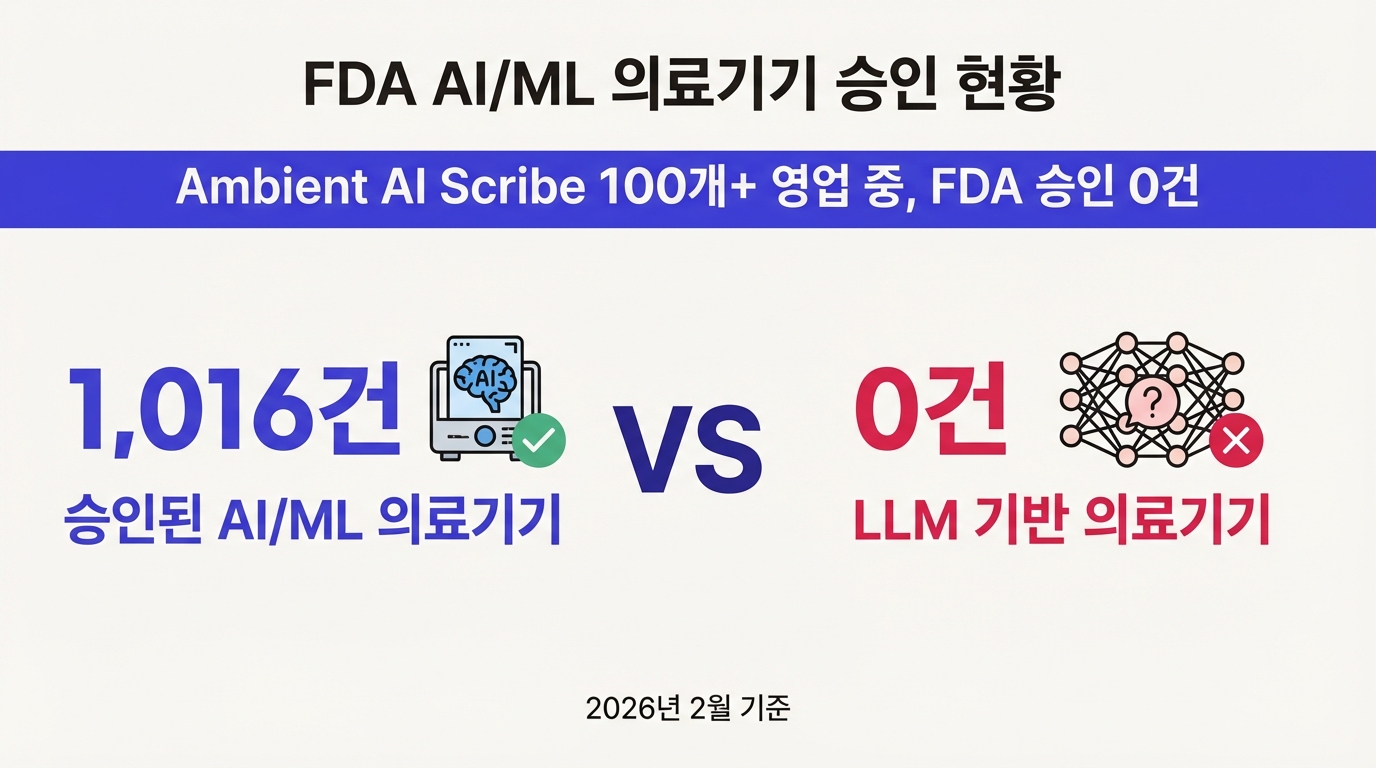 FDA AI/ML 의료기기 승인 현황

Ambient AI Scribe 100개+ 영업 중, FDA 승인 0건

1,016건

AI

승인된 AI/ML 의료기기

VS

0건

?

LLM 기반 의료기기

2026년 2월 기준